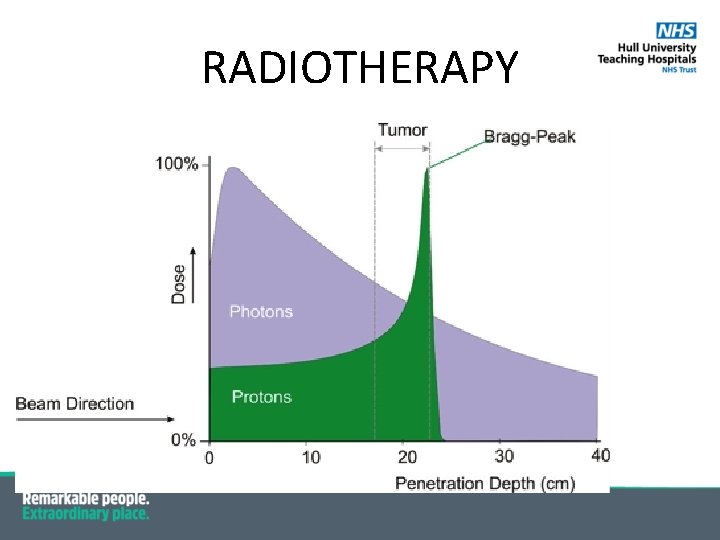 RADIOTHERAPY

NHS
Hull University
Teaching Hospitals
NHS Trust

Tumor
Bragg-Peak
100%
Dose
Photons
Protons
Beam Direction
0%
0
10
20
30
40
Penetration Depth (cm)

Remarkable people.
Extraordinary place.